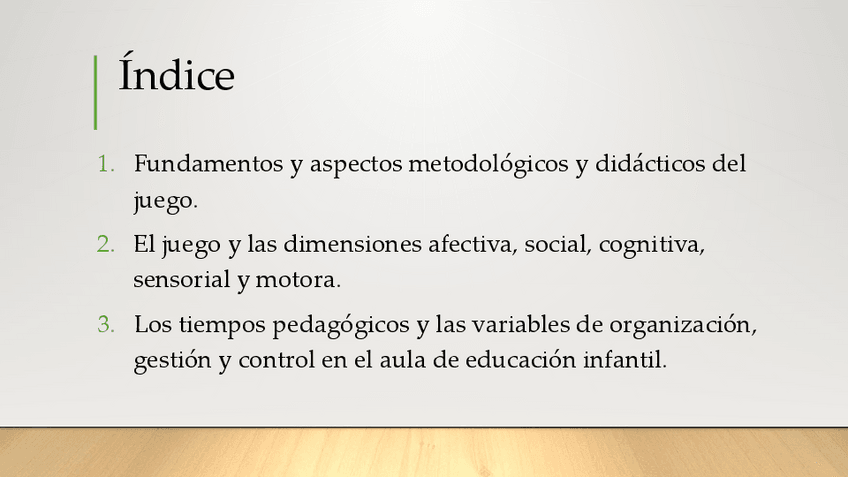 Índice

1. Fundamentos y aspectos metodológicos y didácticos del juego.
2. El juego y las dimensiones afectiva, social, cognitiva, sensorial y motora.
3. Los tiempos pedagógicos y las variables de organización, gestión y control en el aula de educación infantil.